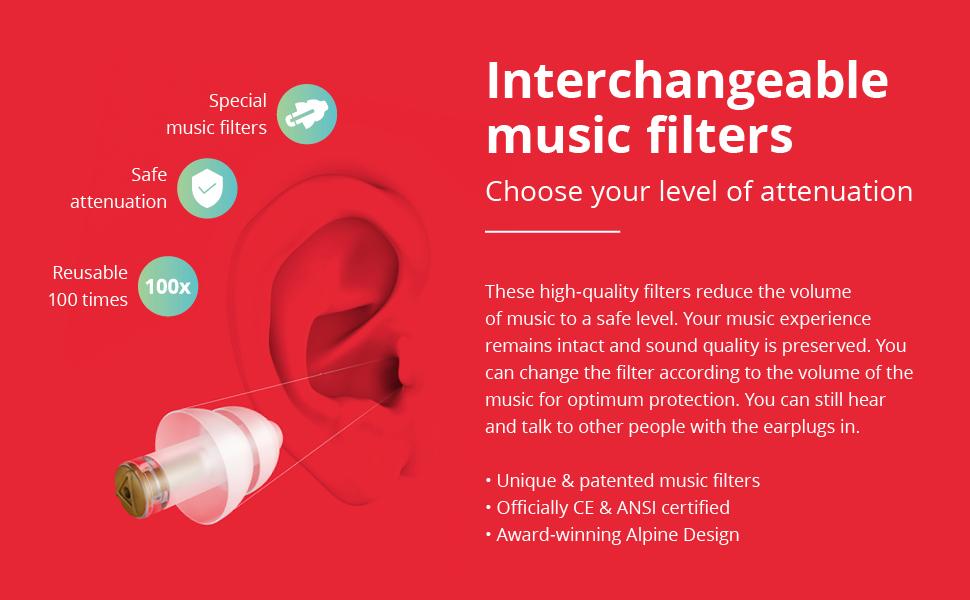 Special music filters

Safe attenuation

Reusable 100 times

100x

Interchangeable music filters

Choose your level of attenuation

These high-quality filters reduce the volume of music to a safe level. Your music experience remains intact and sound quality is preserved. You can change the filter according to the volume of the music for optimum protection. You can still hear and talk to other people with the earplugs in.

• Unique & patented music filters
• Officially CE & ANSI certified
• Award-winning Alpine Design